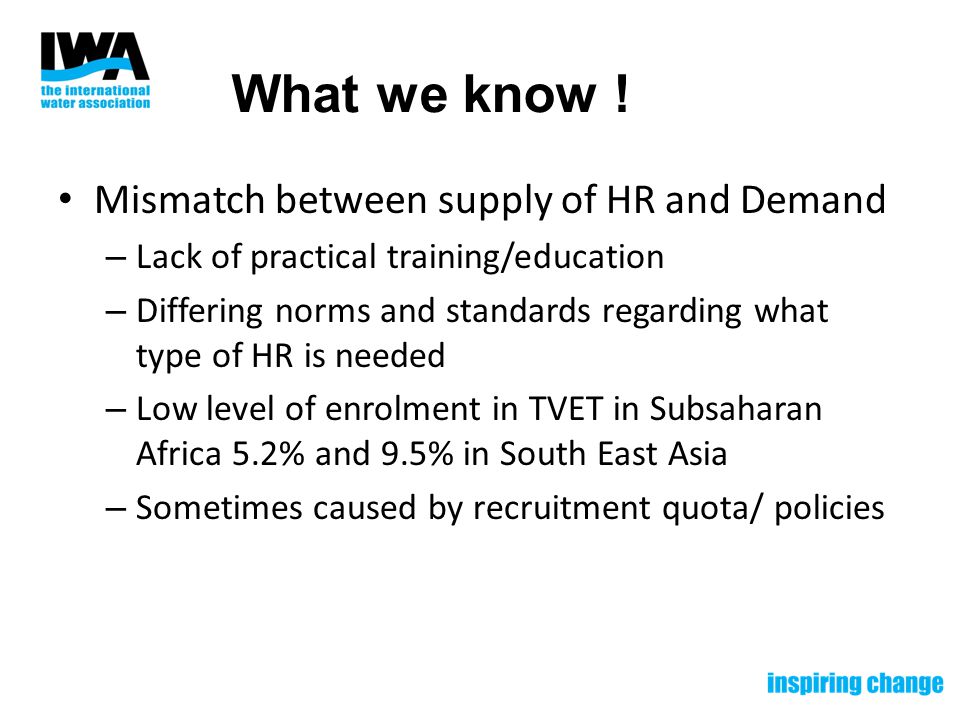 IWA
the international water association

What we know !

• Mismatch between supply of HR and Demand
– Lack of practical training/education
– Differing norms and standards regarding what type of HR is needed
– Low level of enrolment in TVET in Subsaharan Africa 5.2% and 9.5% in South East Asia
– Sometimes caused by recruitment quota/ policies

inspiring change